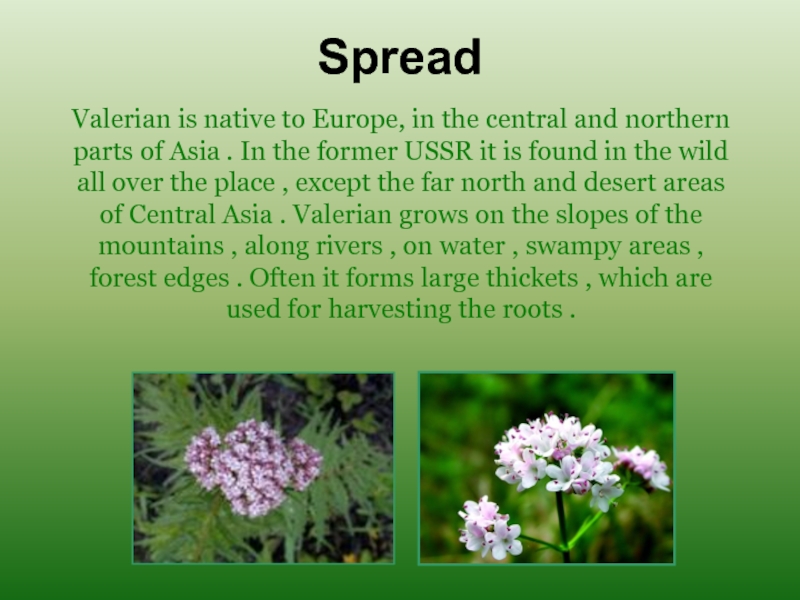 Spread

Valerian is native to Europe, in the central and northern parts of Asia . In the former USSR it is found in the wild all over the place , except the far north and desert areas of Central Asia . Valerian grows on the slopes of the mountains , along rivers , on water , swampy areas , forest edges . Often it forms large thickets , which are used for harvesting the roots .